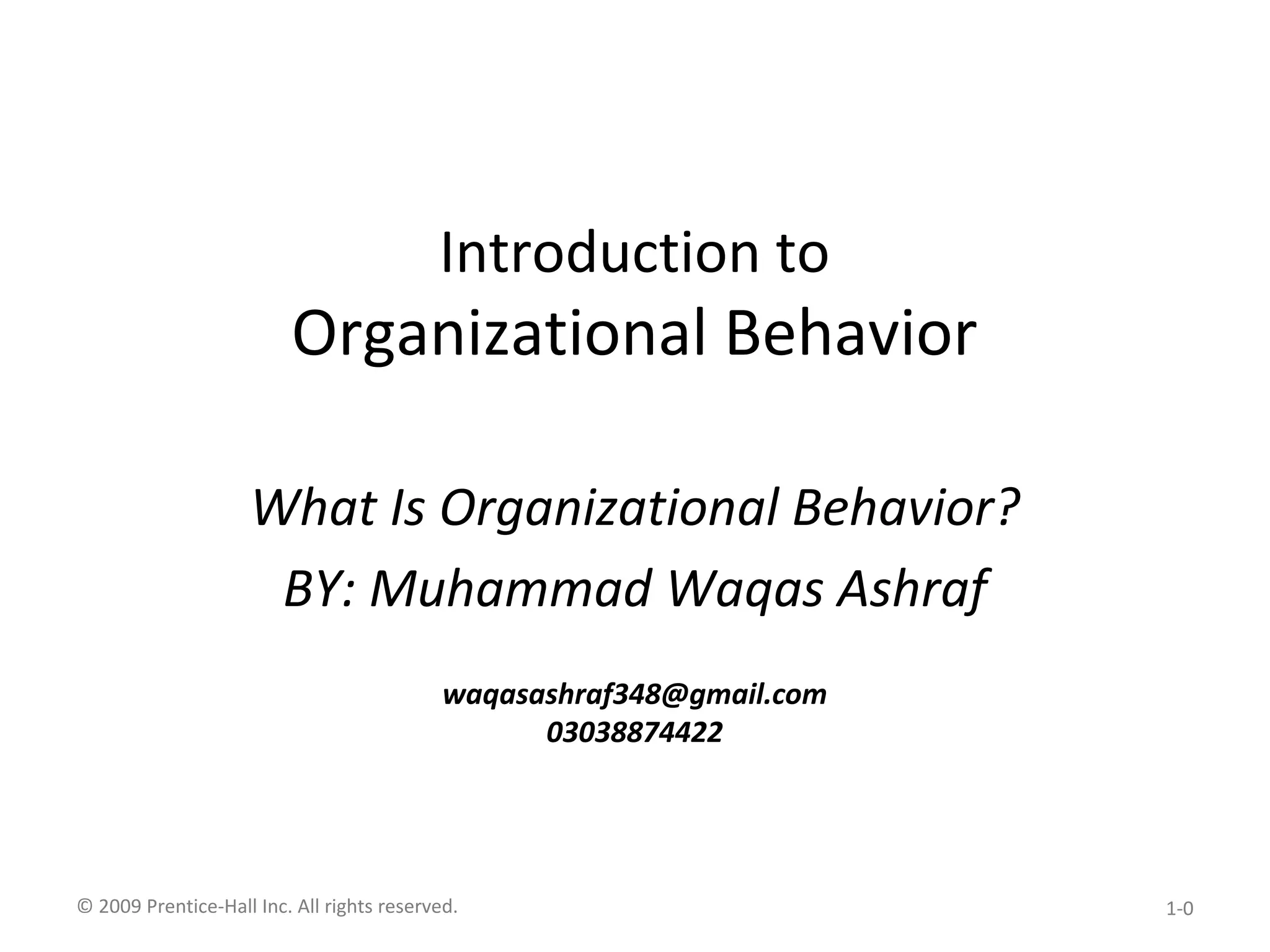 Introduction to
Organizational Behavior

What Is Organizational Behavior?

BY: Muhammad Waqas Ashraf

waqasashraf348@gmail.com
03038874422

© 2009 Prentice-Hall Inc. All rights reserved.

1-0